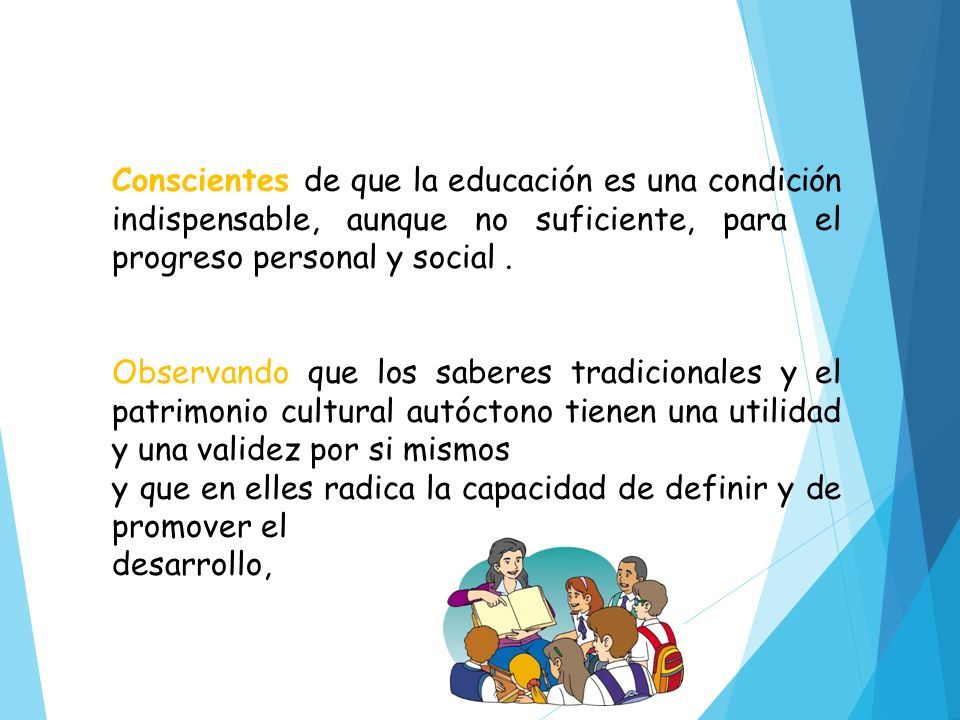 Conscientes de que la educación es una condición indispensable, aunque no suficiente, para el progreso personal y social .

Observando que los saberes tradicionales y el patrimonio cultural autóctono tienen una utilidad y una validez por si mismos
y que en elles radica la capacidad de definir y de promover el
desarrollo,